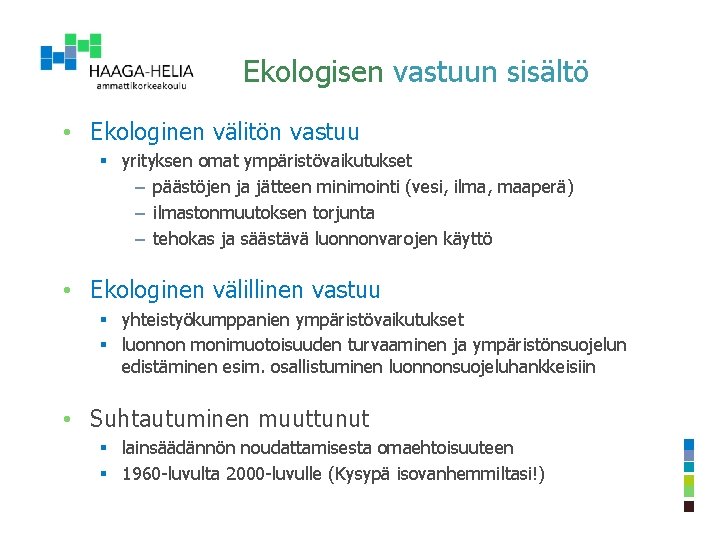 HAAGA-HELIA
ammattikorkeakoulu

Ekologisen vastuun sisältö

• Ekologinen välitön vastuu
  ▪ yrityksen omat ympäristövaikutukset
    – päästöjen ja jätteen minimointi (vesi, ilma, maaperä)
    – ilmastonmuutoksen torjunta
    – tehokas ja säästävä luonnonvarojen käyttö

• Ekologinen välillinen vastuu
  ▪ yhteistyökumppanien ympäristövaikutukset
  ▪ luonnon monimuotoisuuden turvaaminen ja ympäristönsuojelun edistäminen esim. osallistuminen luonnonsuojeluhankkeisiin

• Suhtautuminen muuttunut
  ▪ lainsäädännön noudattamisesta omaehtoisuuteen
  ▪ 1960-luvulta 2000-luvulle (Kysypä isovanhemmiltasi!)